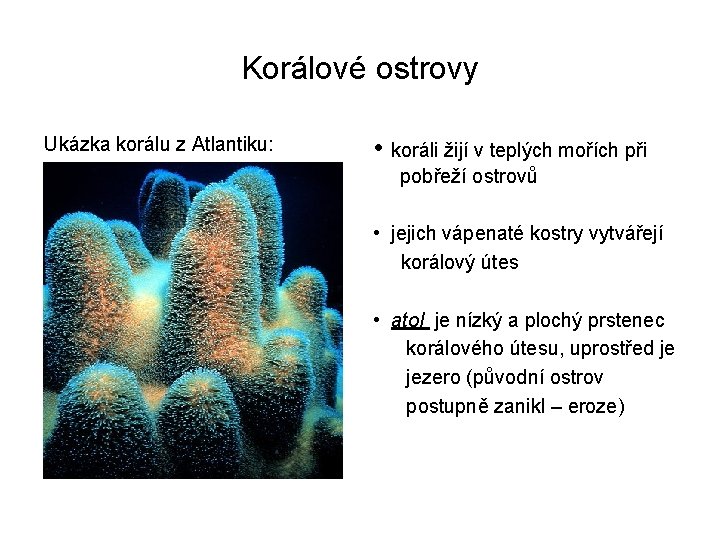 Korálové ostrovy

Ukázka korálu z Atlantiku:

• koráli žijí v teplých mořích při pobřeží ostrovů

• jejich vápenaté kostry vytvářejí korálový útes

• atol je nízký a plochý prstenec korálového útesu, uprostřed je jezero (původní ostrov postupně zanikl – eroze)